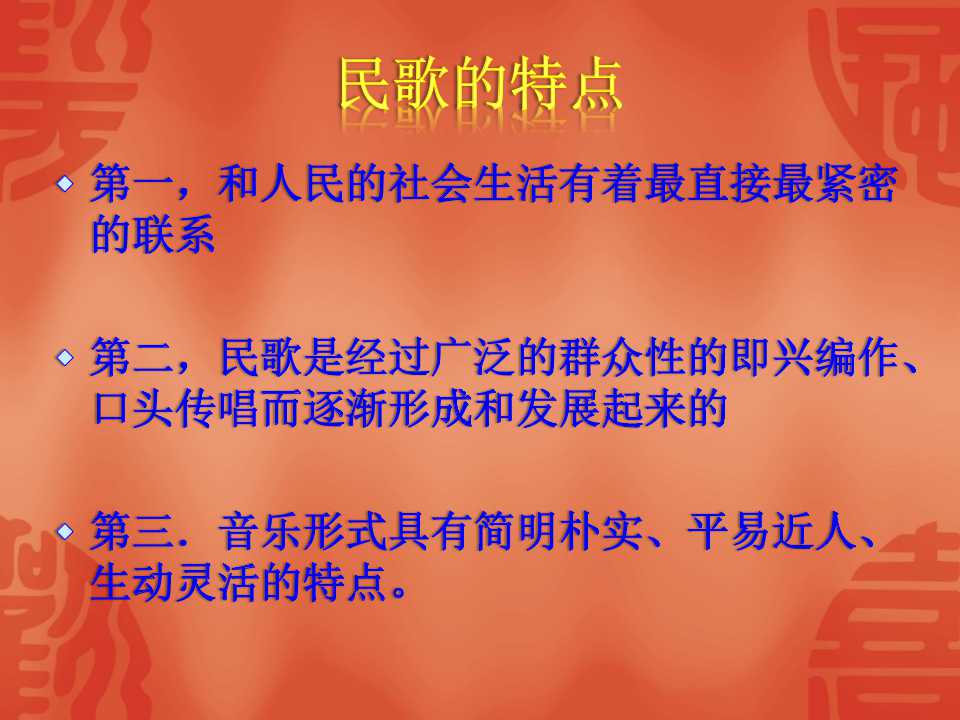 民歌的特点

第一，和人民的社会生活有着最直接最紧密的联系

第二，民歌是经过广泛的群众性的即兴编作、口头传唱而逐渐形成和发展起来的

第三．音乐形式具有简明朴实、平易近人、生动灵活的特点。